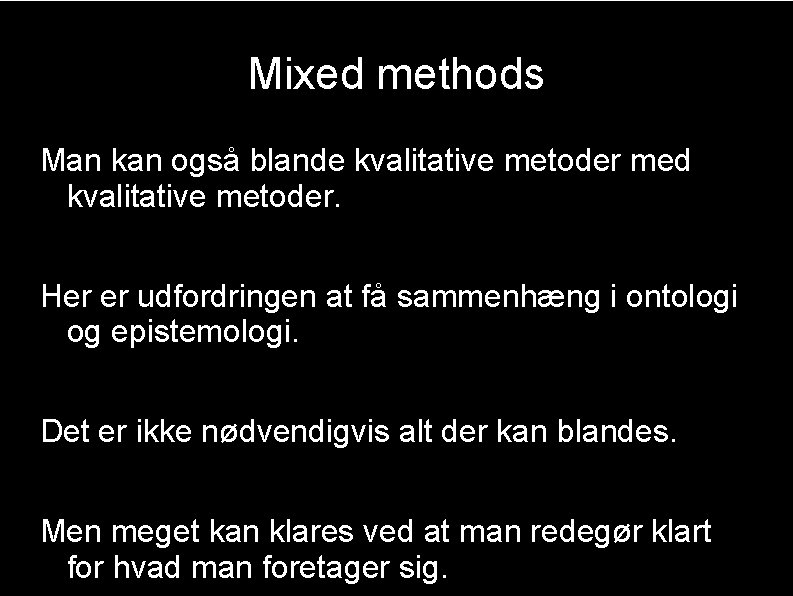 Mixed methods

Man kan også blande kvalitative metoder med kvalitative metoder.

Her er udfordringen at få sammenhæng i ontologi og epistemologi.

Det er ikke nødvendigvis alt der kan blandes.

Men meget kan klares ved at man redegør klart for hvad man foretager sig.